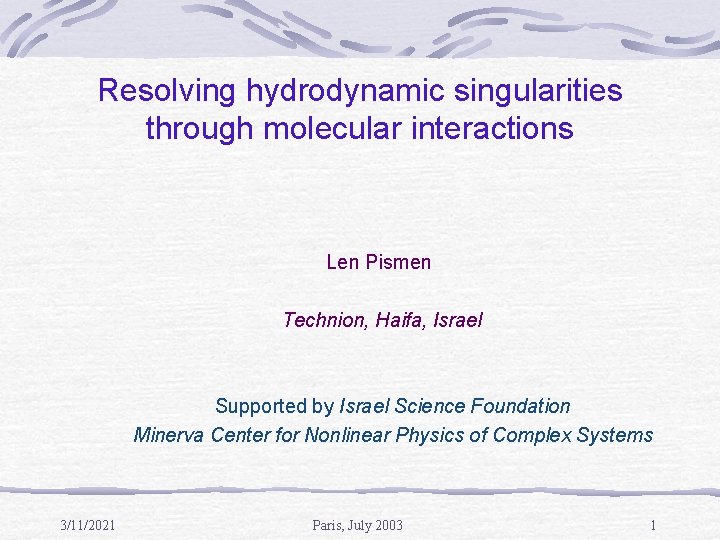 Resolving hydrodynamic singularities through molecular interactions

Len Pismen

Technion, Haifa, Israel

Supported by Israel Science Foundation
Minerva Center for Nonlinear Physics of Complex Systems

3/11/2021

Paris, July 2003

1